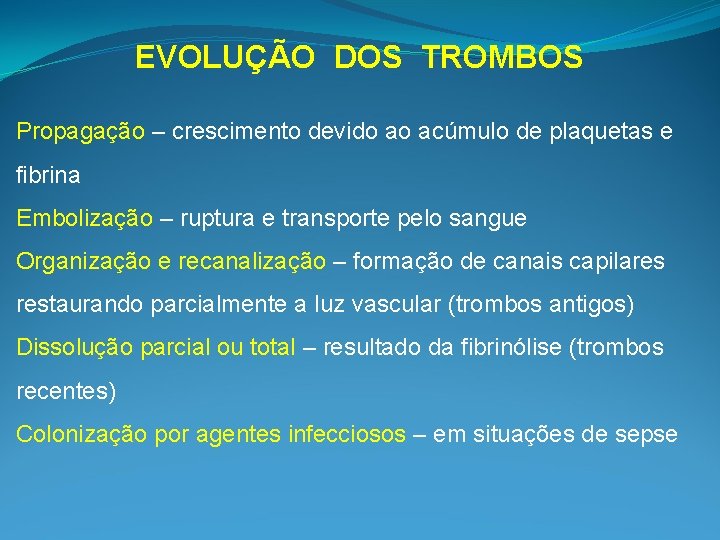 EVOLUÇÃO DOS TROMBOS

Propagação – crescimento devido ao acúmulo de plaquetas e fibrina

Embolização – ruptura e transporte pelo sangue

Organização e recanalização – formação de canais capilares restaurando parcialmente a luz vascular (trombos antigos)

Dissolução parcial ou total – resultado da fibrinólise (trombos recentes)

Colonização por agentes infecciosos – em situações de sepse